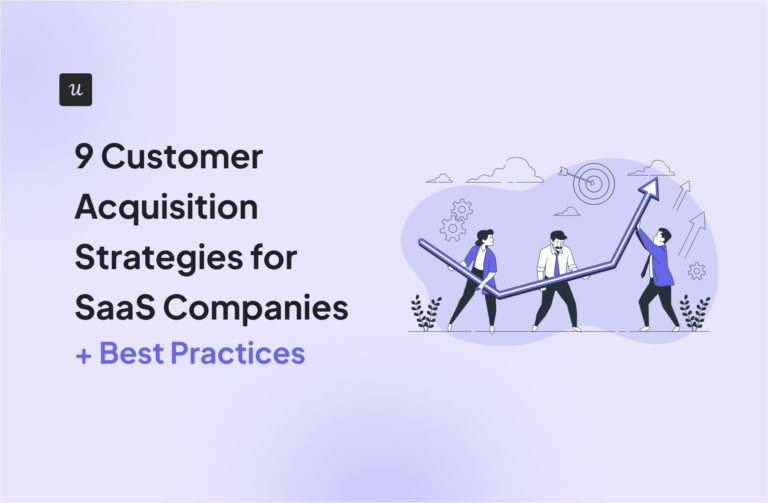 u

9 Customer Acquisition Strategies for SaaS Companies + Best Practices